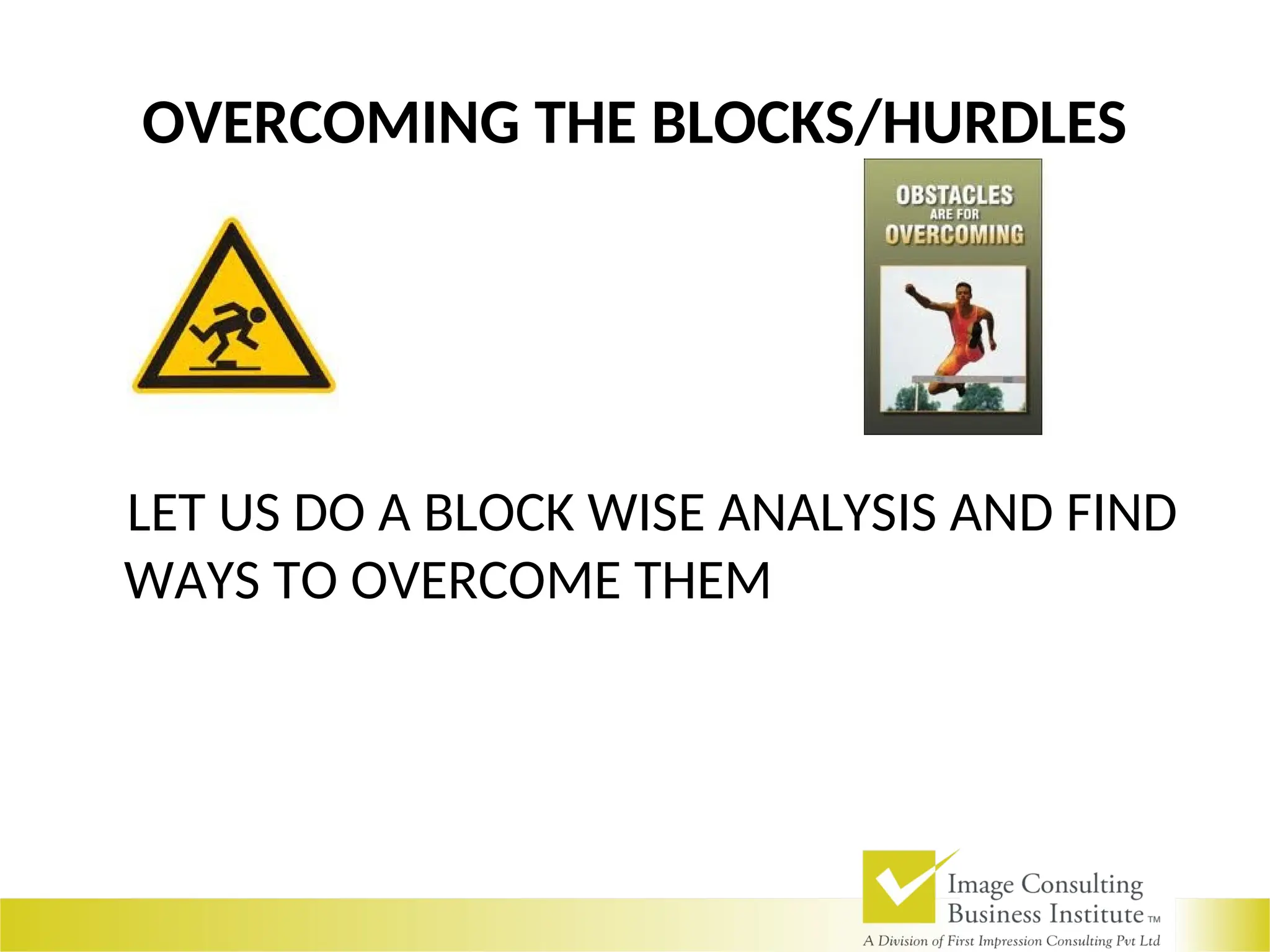 OVERCOMING THE BLOCKS/HURDLES

OBSTACLES ARE FOR OVERCOMING

LET US DO A BLOCK WISE ANALYSIS AND FIND WAYS TO OVERCOME THEM

Image Consulting Business Institute TM
A Division of First Impression Consulting Pvt Ltd